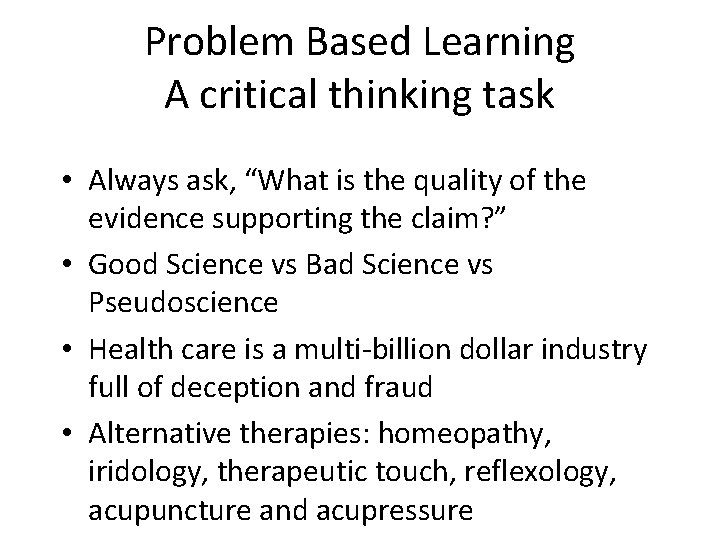 Problem Based Learning
A critical thinking task

• Always ask, “What is the quality of the evidence supporting the claim?”
• Good Science vs Bad Science vs Pseudoscience
• Health care is a multi-billion dollar industry full of deception and fraud
• Alternative therapies: homeopathy, iridology, therapeutic touch, reflexology, acupuncture and acupressure